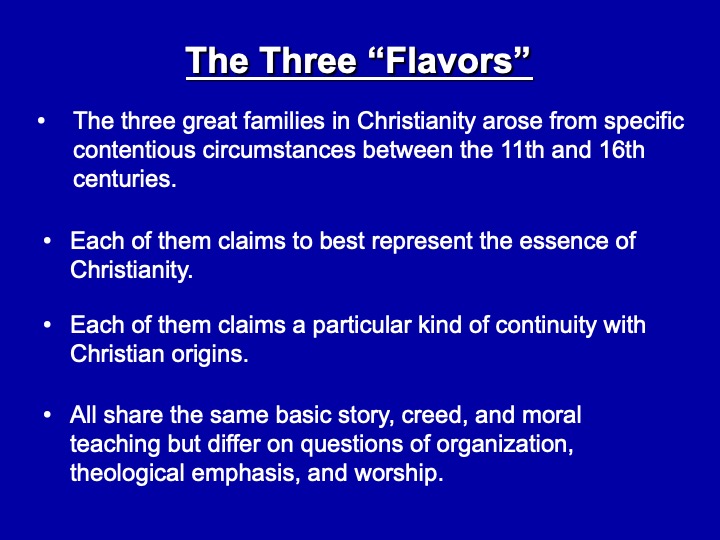 The Three “Flavors”

• The three great families in Christianity arose from specific contentious circumstances between the 11th and 16th centuries.

• Each of them claims to best represent the essence of Christianity.

• Each of them claims a particular kind of continuity with Christian origins.

• All share the same basic story, creed, and moral teaching but differ on questions of organization, theological emphasis, and worship.